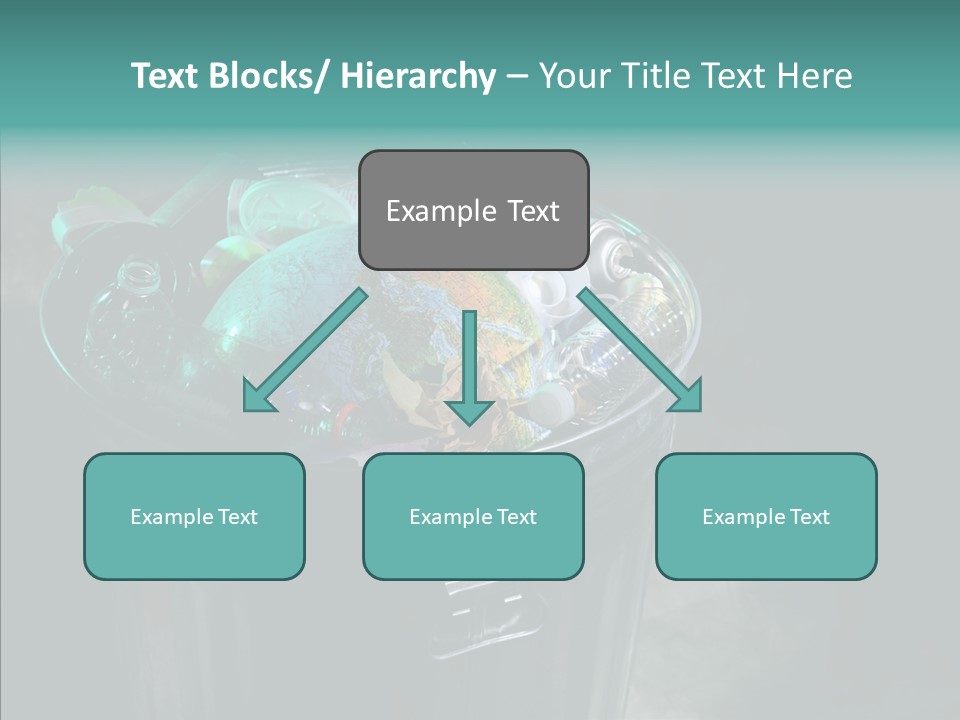 Text Blocks/ Hierarchy – Your Title Text Here

Example Text

Example Text

Example Text

Example Text